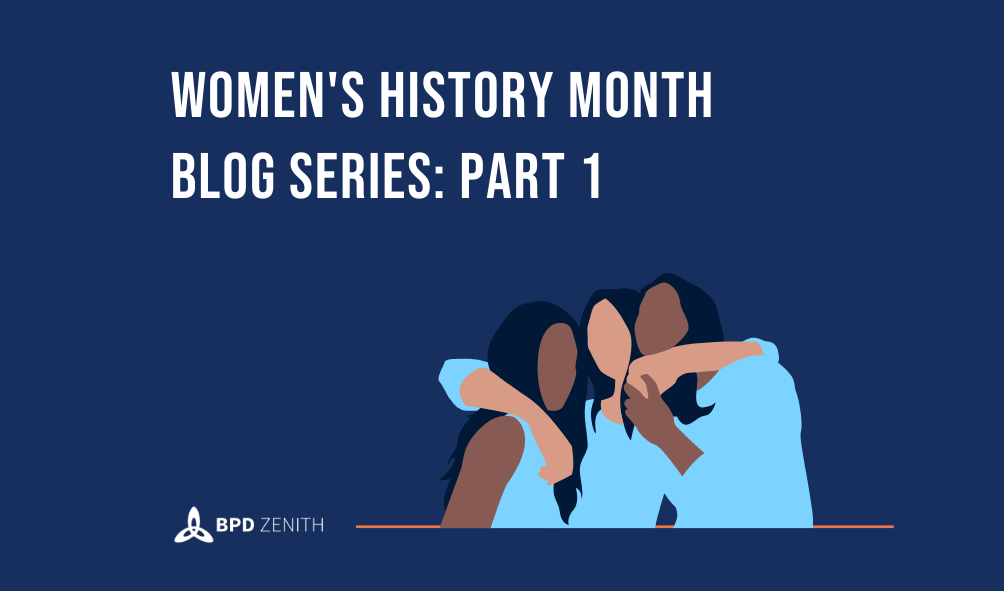 WOMEN'S HISTORY MONTH
BLOG SERIES: PART 1

BPD ZENITH